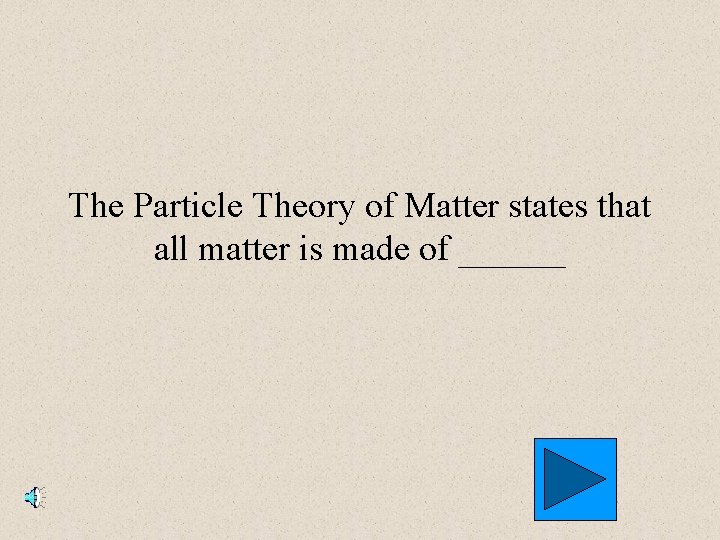 The Particle Theory of Matter states that all matter is made of ______